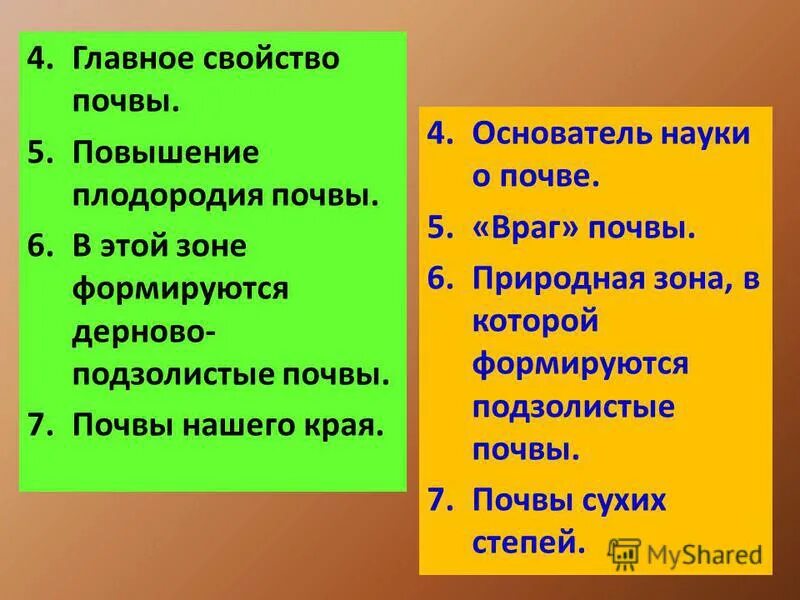 4. Главное свойство почвы.
5. Повышение плодородия почвы.
6. В этой зоне формируются дерново-подзолистые почвы.
7. Почвы нашего края.

4. Основатель науки о почве.
5. «Враг» почвы.
6. Природная зона, в которой формируются подзолистые почвы.
7. Почвы сухих степей.

MyShared